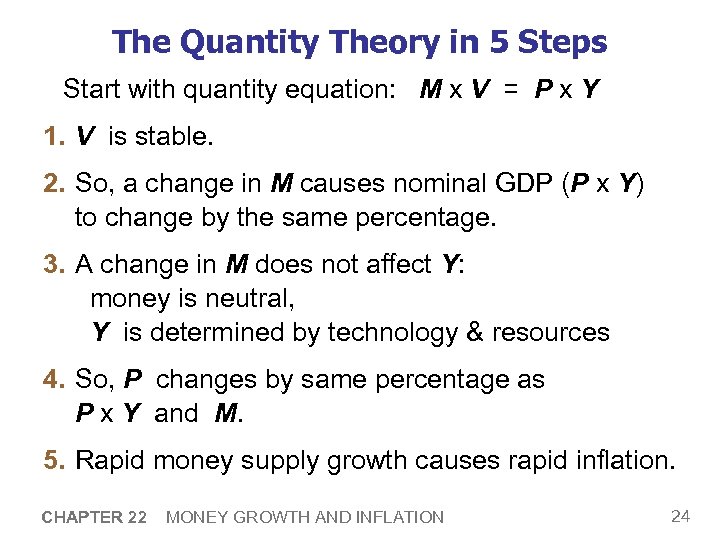 The Quantity Theory in 5 Steps

Start with quantity equation: $M \times V = P \times Y$

1. $V$ is stable.

2. So, a change in $M$ causes nominal GDP ($P \times Y$) to change by the same percentage.

3. A change in $M$ does not affect $Y$:
money is neutral,
$Y$ is determined by technology & resources

4. So, $P$ changes by same percentage as $P \times Y$ and $M$.

5. Rapid money supply growth causes rapid inflation.

CHAPTER 22 MONEY GROWTH AND INFLATION 24